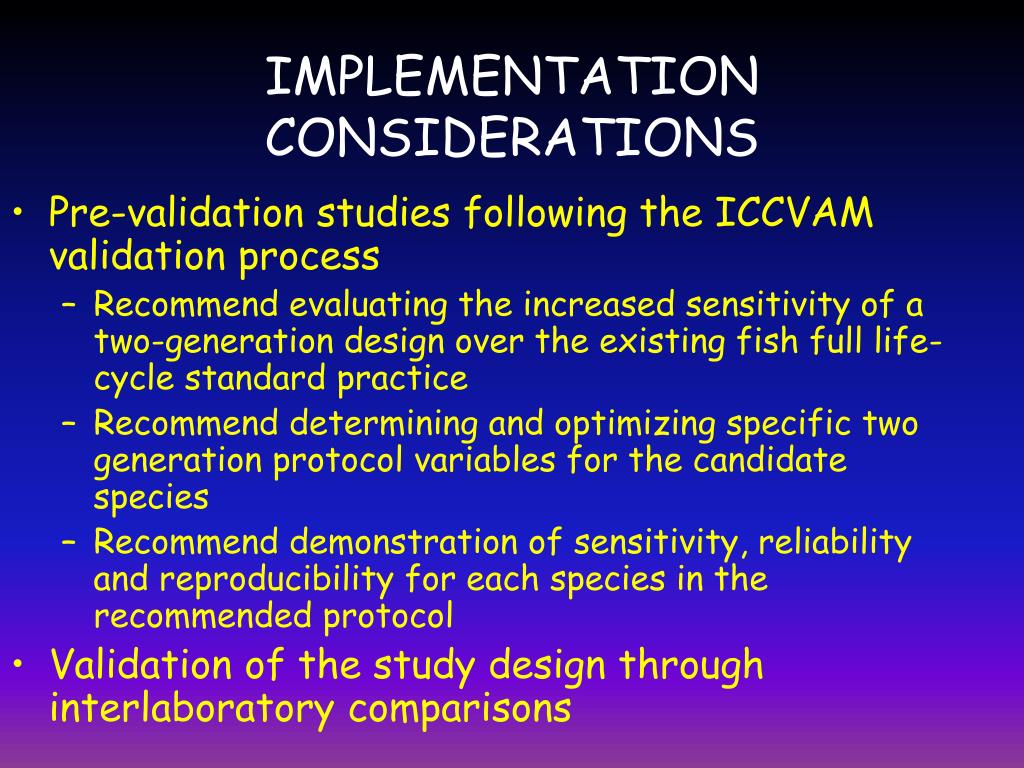 IMPLEMENTATION CONSIDERATIONS

• Pre-validation studies following the ICCVAM validation process
– Recommend evaluating the increased sensitivity of a two-generation design over the existing fish full life-cycle standard practice
– Recommend determining and optimizing specific two generation protocol variables for the candidate species
– Recommend demonstration of sensitivity, reliability and reproducibility for each species in the recommended protocol
• Validation of the study design through interlaboratory comparisons